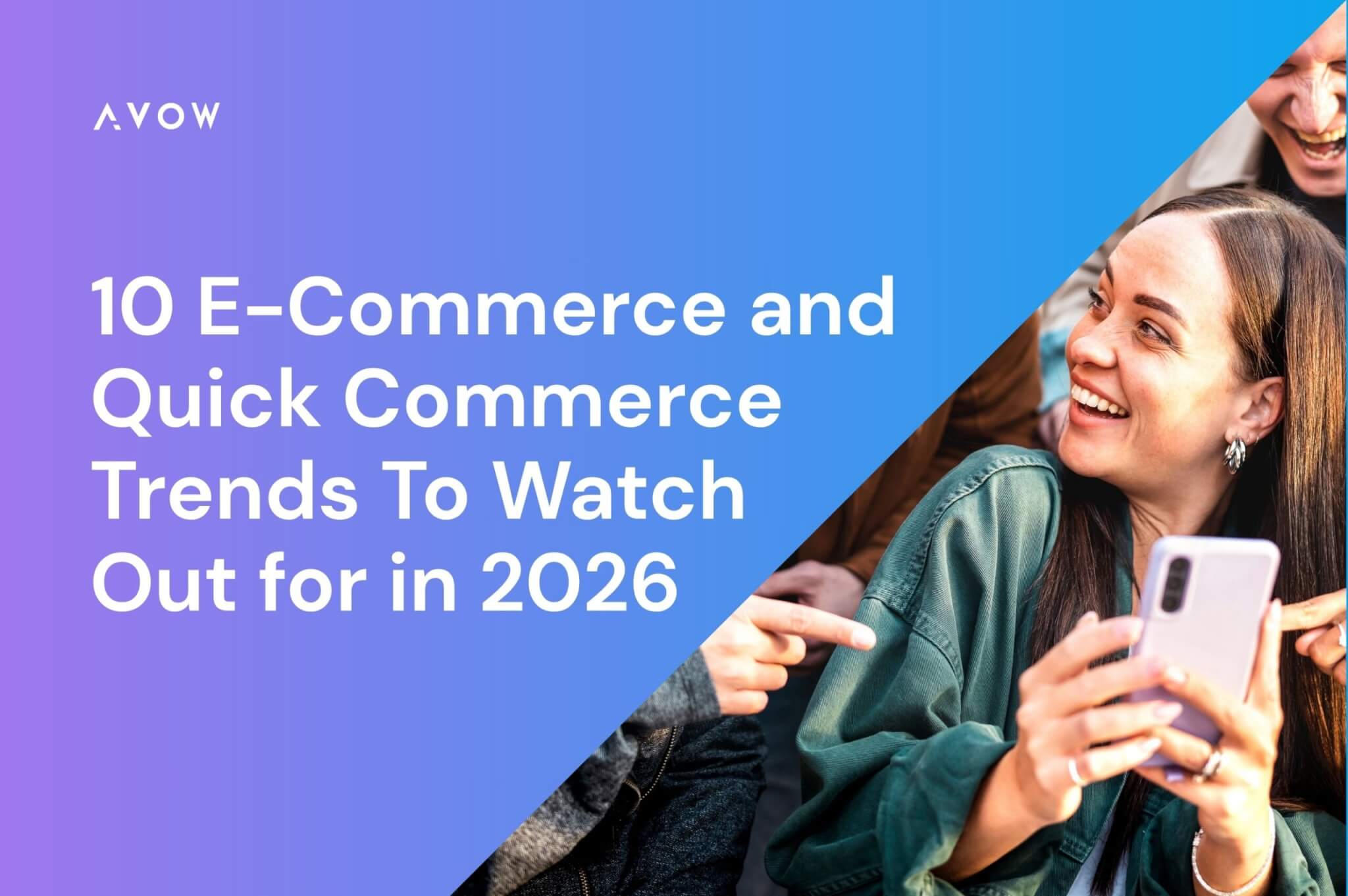 AVOW

10 E-Commerce and Quick Commerce Trends To Watch Out for in 2026